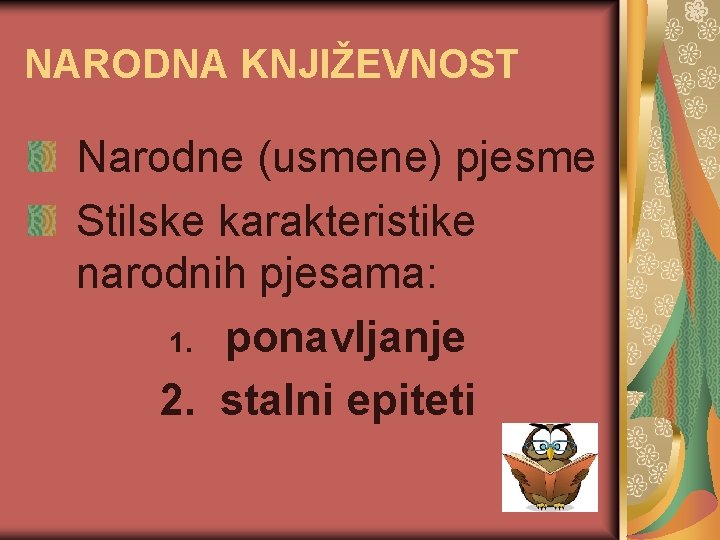 NARODNA KNJIŽEVNOST

Narodne (usmene) pjesme

Stilske karakteristike narodnih pjesama:

1. ponavljanje
2. stalni epiteti